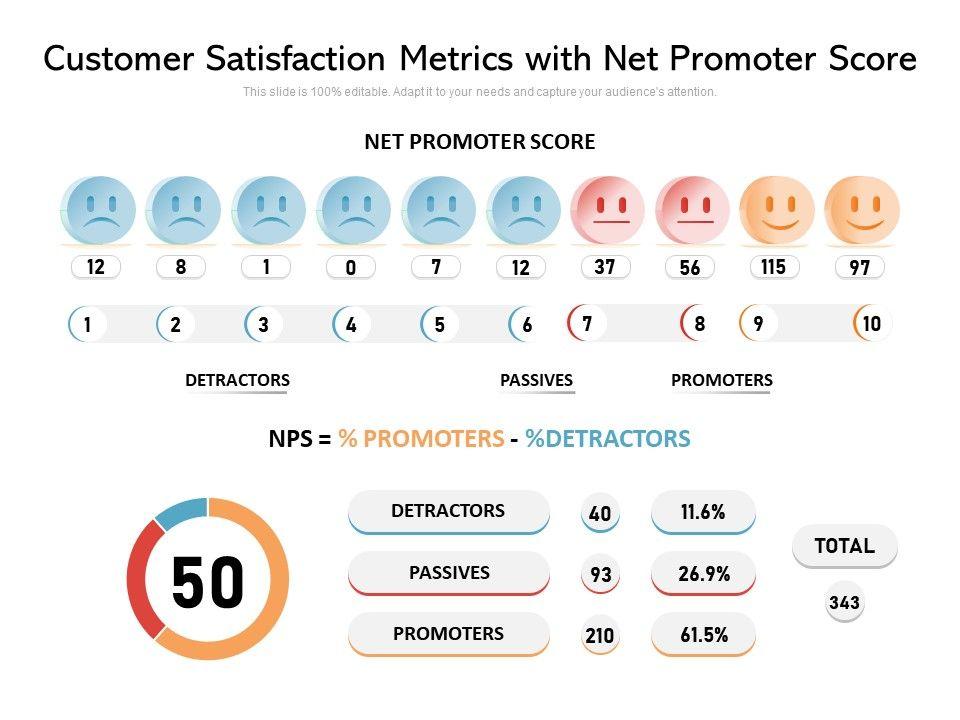 Customer Satisfaction Metrics with Net Promoter Score

This slide is 100% editable. Adapt it to your needs and capture your audience's attention.

NET PROMOTER SCORE

12 8 1 0 7 12 37 56 115 97

1 2 3 4 5 6 7 8 9 10

DETRACTORS PASSIVES PROMOTERS

NPS = % PROMOTERS - %DETRACTORS

50

| DETRACTORS | 40 | 11.6% |
|---|---|---|
| PASSIVES | 93 | 26.9% |
| PROMOTERS | 210 | 61.5% |

TOTAL

343